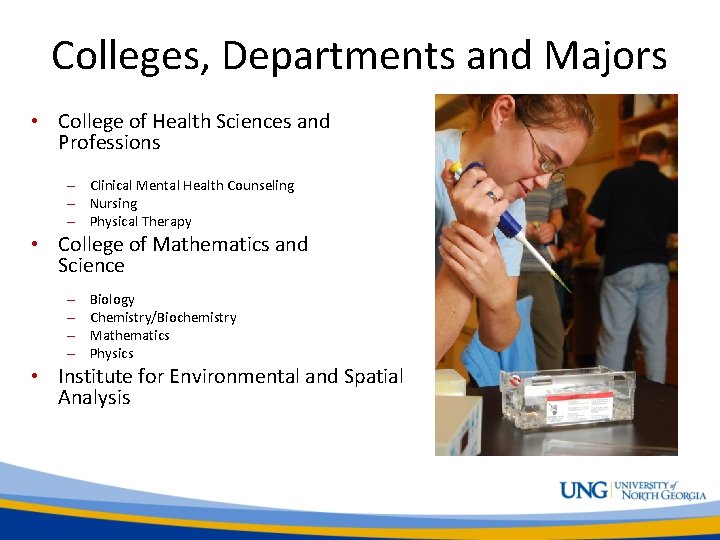 Colleges, Departments and Majors

• College of Health Sciences and Professions

– Clinical Mental Health Counseling
– Nursing
– Physical Therapy

• College of Mathematics and Science

– Biology
– Chemistry/Biochemistry
– Mathematics
– Physics

• Institute for Environmental and Spatial Analysis

UNG UNIVERSITY of NORTH GEORGIA